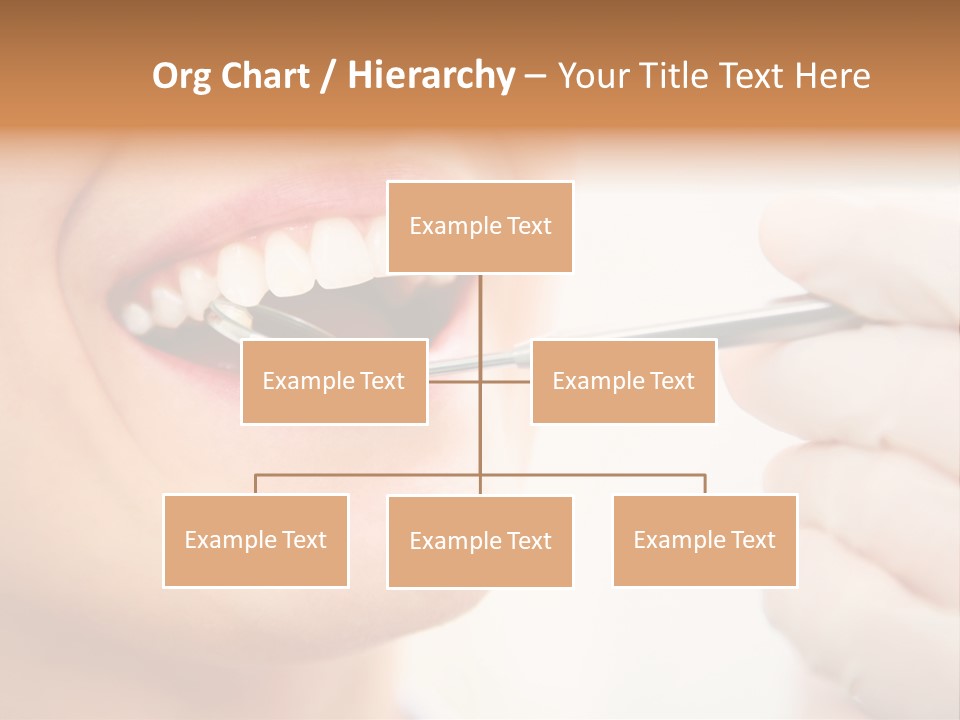 Org Chart / Hierarchy – Your Title Text Here

Example Text

Example Text

Example Text

Example Text

Example Text

Example Text